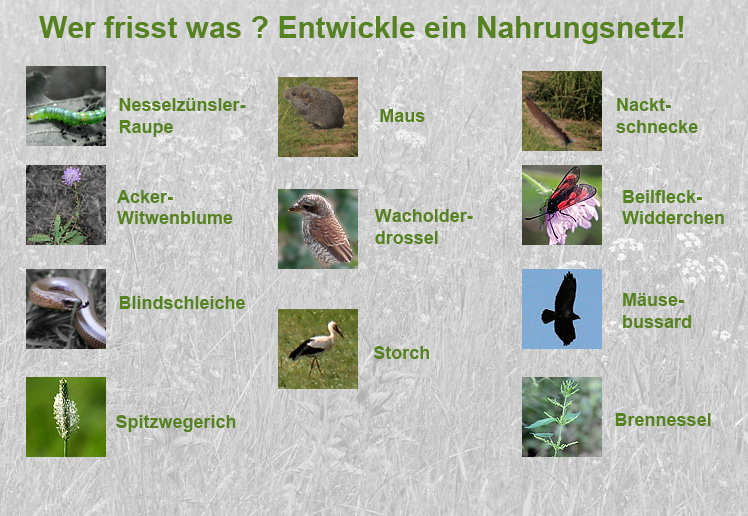 Wer frisst was ? Entwickle ein Nahrungsnetz!

Nesselzünsler-Raupe

Acker-Witwenblume

Blindschleiche

Spitzwegerich

Maus

Wacholder-drossel

Storch

Nackt-schnecke

Beilfleck-Widderchen

Mäuse-bussard

Brennessel